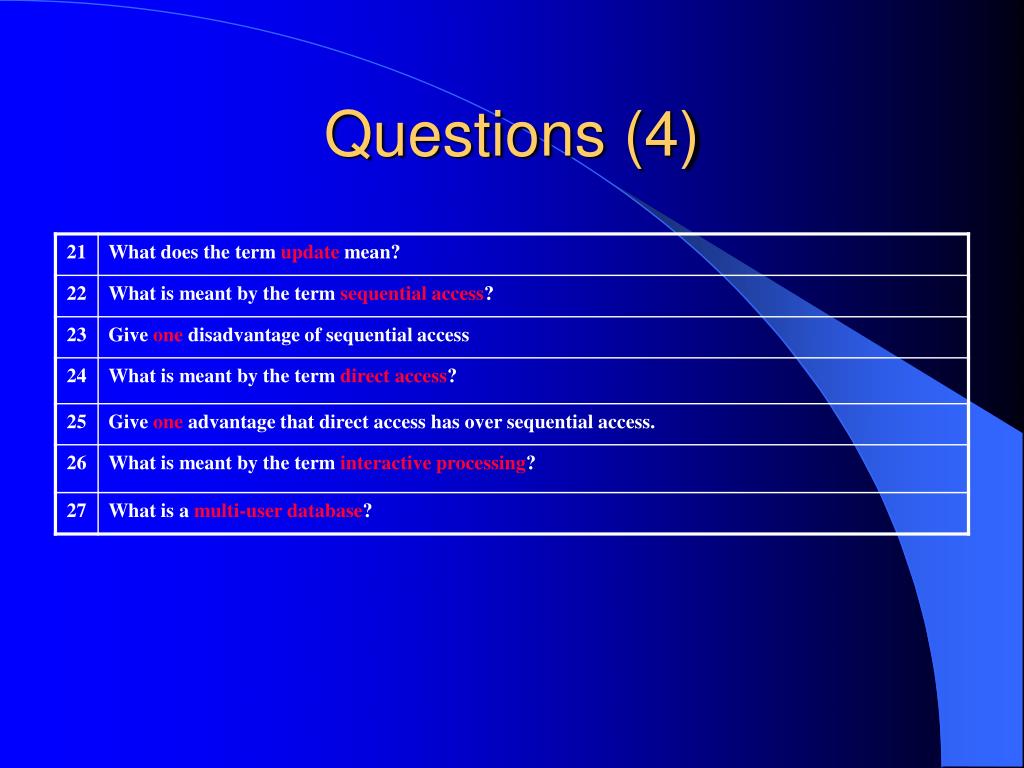 Questions (4)

| 21 | What does the term update mean? |
|---|---|
| 22 | What is meant by the term sequential access? |
| 23 | Give one disadvantage of sequential access |
| 24 | What is meant by the term direct access? |
| 25 | Give one advantage that direct access has over sequential access. |
| 26 | What is meant by the term interactive processing? |
| 27 | What is a multi-user database? |